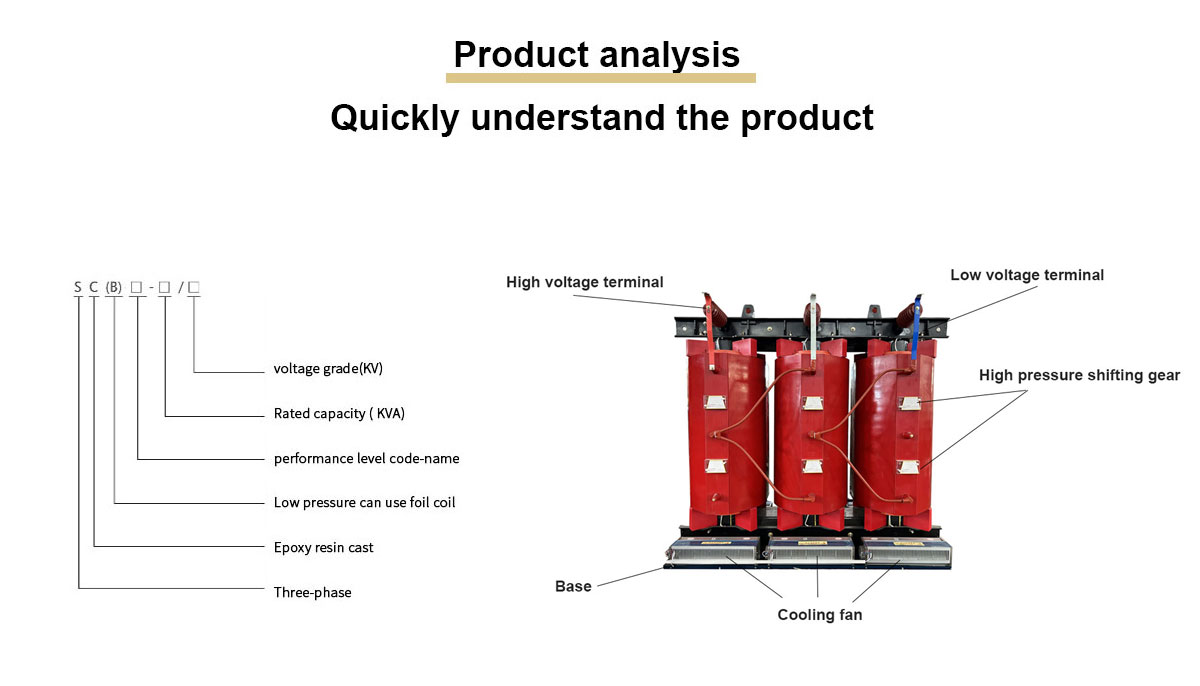 Product analysis

Quickly understand the product

S C (B) □ - □ / □

voltage grade(KV)

Rated capacity ( KVA)

performance level code-name

Low pressure can use foil coil

Epoxy resin cast

Three-phase

High voltage terminal

Low voltage terminal

High pressure shifting gear

Base

Cooling fan